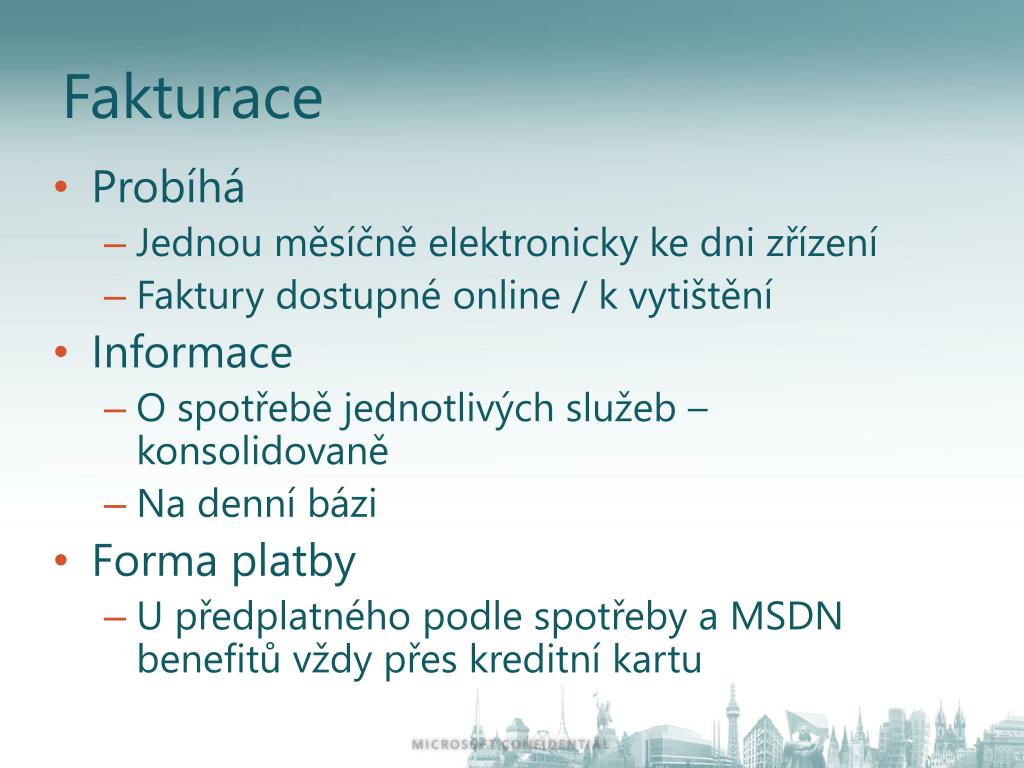 Fakturace

• Probíhá
– Jednou měsíčně elektronicky ke dni zřízení
– Faktury dostupné online / k vytištění

• Informace
– O spotřebě jednotlivých služeb – konsolidovaně
– Na denní bázi

• Forma platby
– U předplatného podle spotřeby a MSDN benefitů vždy přes kreditní kartu

MICROSOFT CONFIDENTIAL